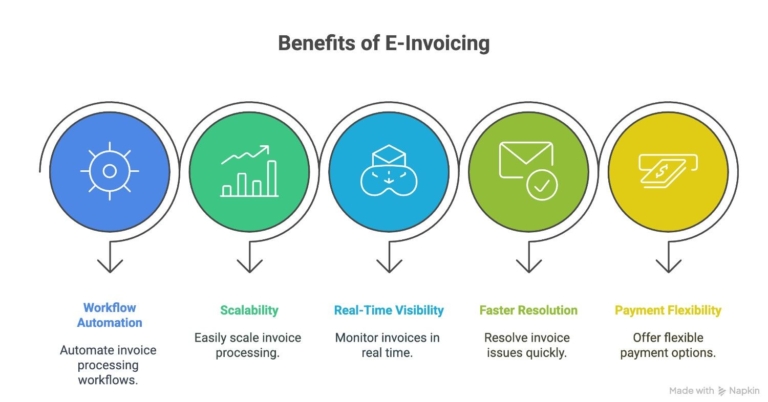 Benefits of E-Invoicing

Workflow Automation

Automate invoice processing workflows.

Scalability

Easily scale invoice processing.

Real-Time Visibility

Monitor invoices in real time.

Faster Resolution

Resolve invoice issues quickly.

Payment Flexibility

Offer flexible payment options.

Made with Napkin